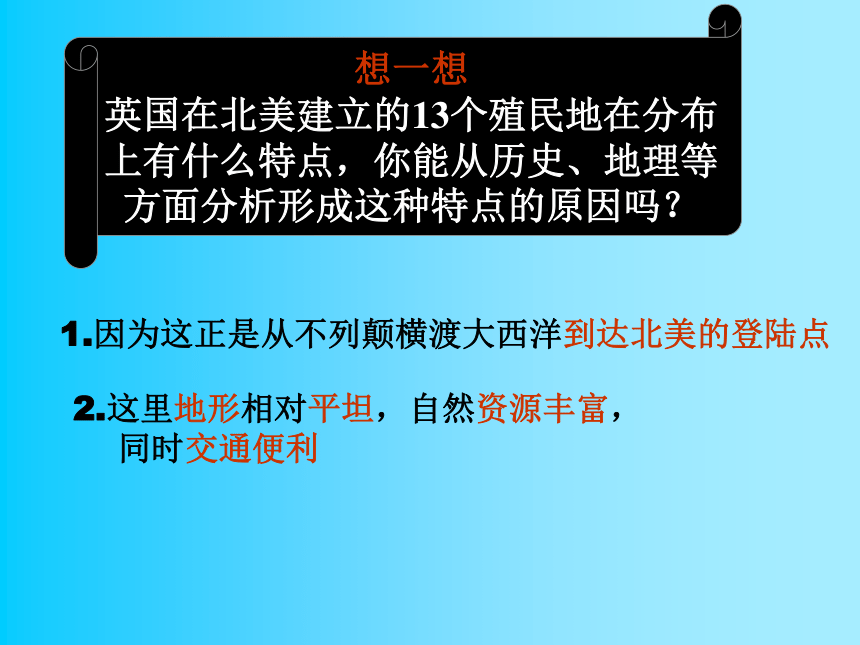 想一想
英国在北美建立的13个殖民地在分布上有什么特点，你能从历史、地理等方面分析形成这种特点的原因吗？

1.因为这正是从不列颠横渡大西洋到达北美的登陆点

2.这里地形相对平坦，自然资源丰富，同时交通便利